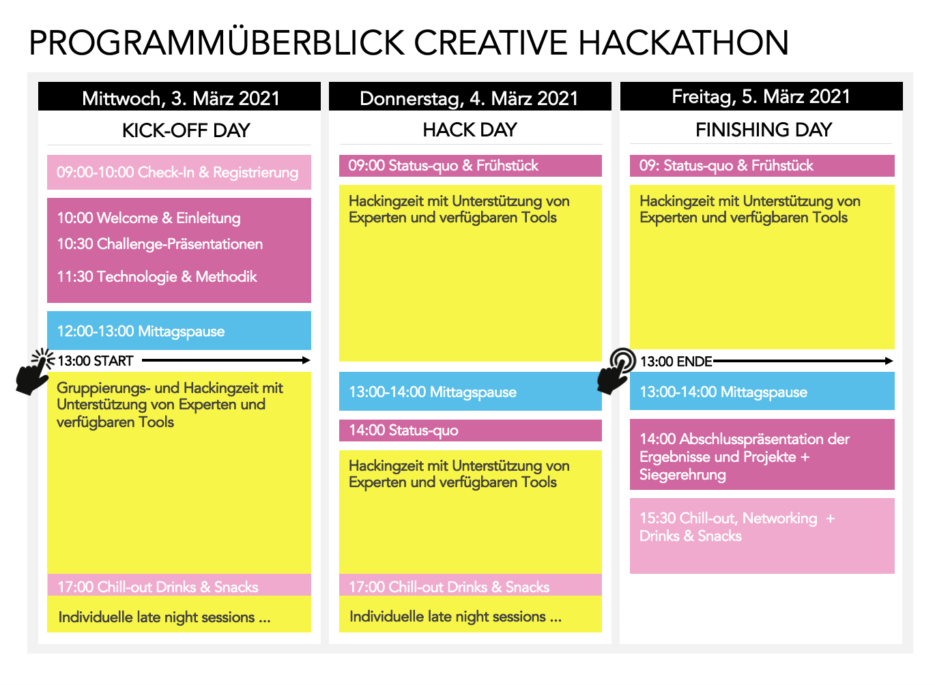 PROGRAMMÜBERBLICK CREATIVE HACKATHON

Mittwoch, 3. März 2021

KICK-OFF DAY

09:00-10:00 Check-In & Registrierung

10:00 Welcome & Einleitung

10:30 Challenge-Präsentationen

11:30 Technologie & Methodik

12:00-13:00 Mittagspause

13:00 START

Gruppierungs- und Hackingzeit mit Unterstützung von Experten und verfügbaren Tools

17:00 Chill-out Drinks & Snacks

Individuelle late night sessions ...

Donnerstag, 4. März 2021

HACK DAY

09:00 Status-quo & Frühstück

Hackingzeit mit Unterstützung von Experten und verfügbaren Tools

13:00-14:00 Mittagspause

14:00 Status-quo

Hackingzeit mit Unterstützung von Experten und verfügbaren Tools

17:00 Chill-out Drinks & Snacks

Individuelle late night sessions ...

Freitag, 5. März 2021

FINISHING DAY

09: Status-quo & Frühstück

Hackingzeit mit Unterstützung von Experten und verfügbaren Tools

13:00 ENDE

13:00-14:00 Mittagspause

14:00 Abschlusspräsentation der Ergebnisse und Projekte + Siegerehrung

15:30 Chill-out, Networking + Drinks & Snacks